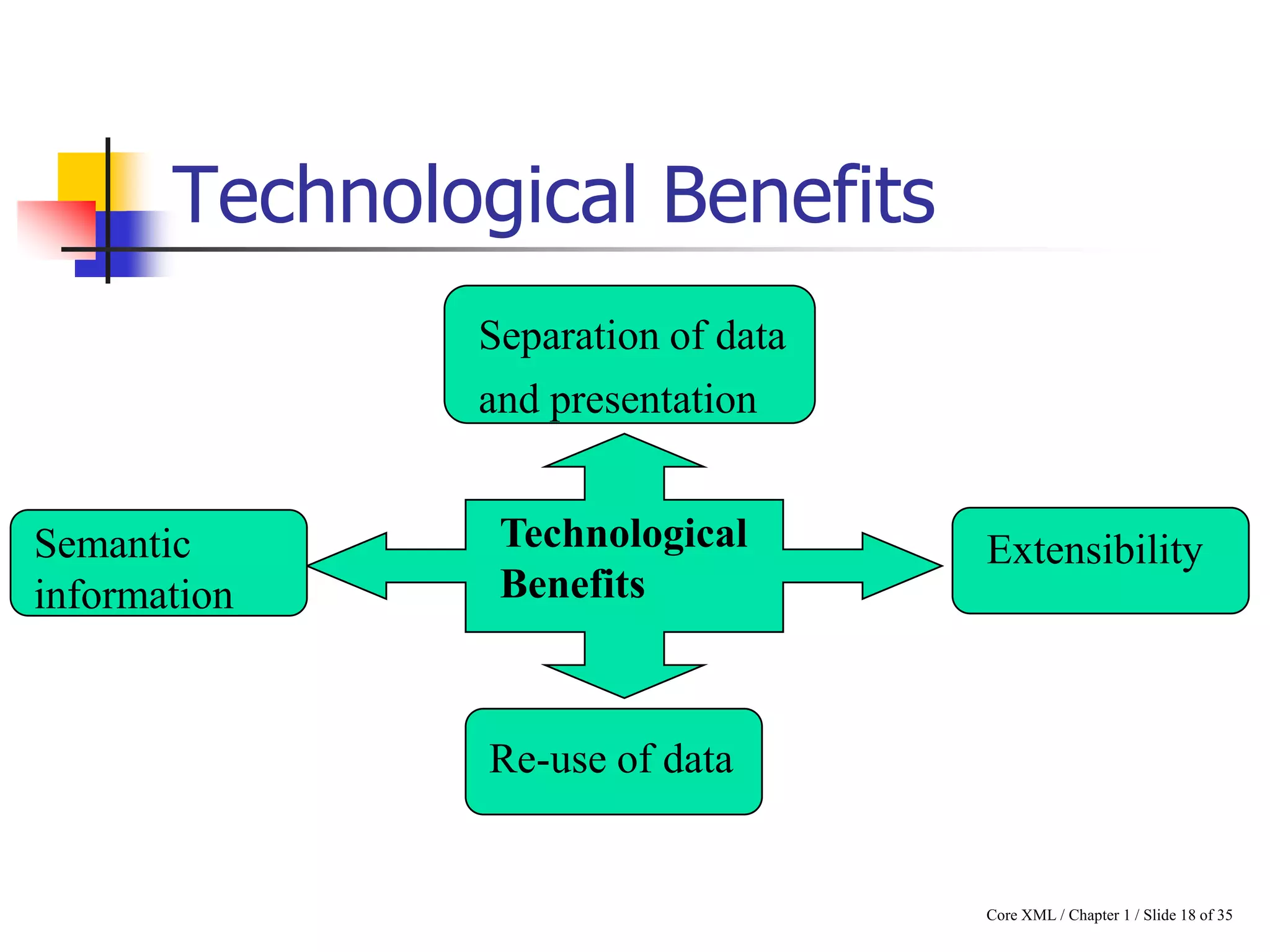 Technological Benefits

Separation of data and presentation

Semantic information

Technological Benefits

Extensibility

Re-use of data

Core XML / Chapter 1 / Slide 18 of 35